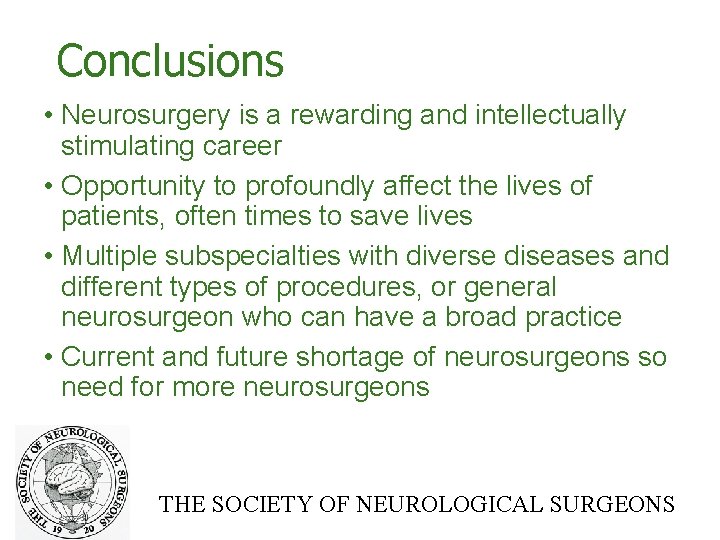 Conclusions

• Neurosurgery is a rewarding and intellectually stimulating career

• Opportunity to profoundly affect the lives of patients, often times to save lives

• Multiple subspecialties with diverse diseases and different types of procedures, or general neurosurgeon who can have a broad practice

• Current and future shortage of neurosurgeons so need for more neurosurgeons

THE SOCIETY OF NEUROLOGICAL SURGEONS 19 20

THE SOCIETY OF NEUROLOGICAL SURGEONS